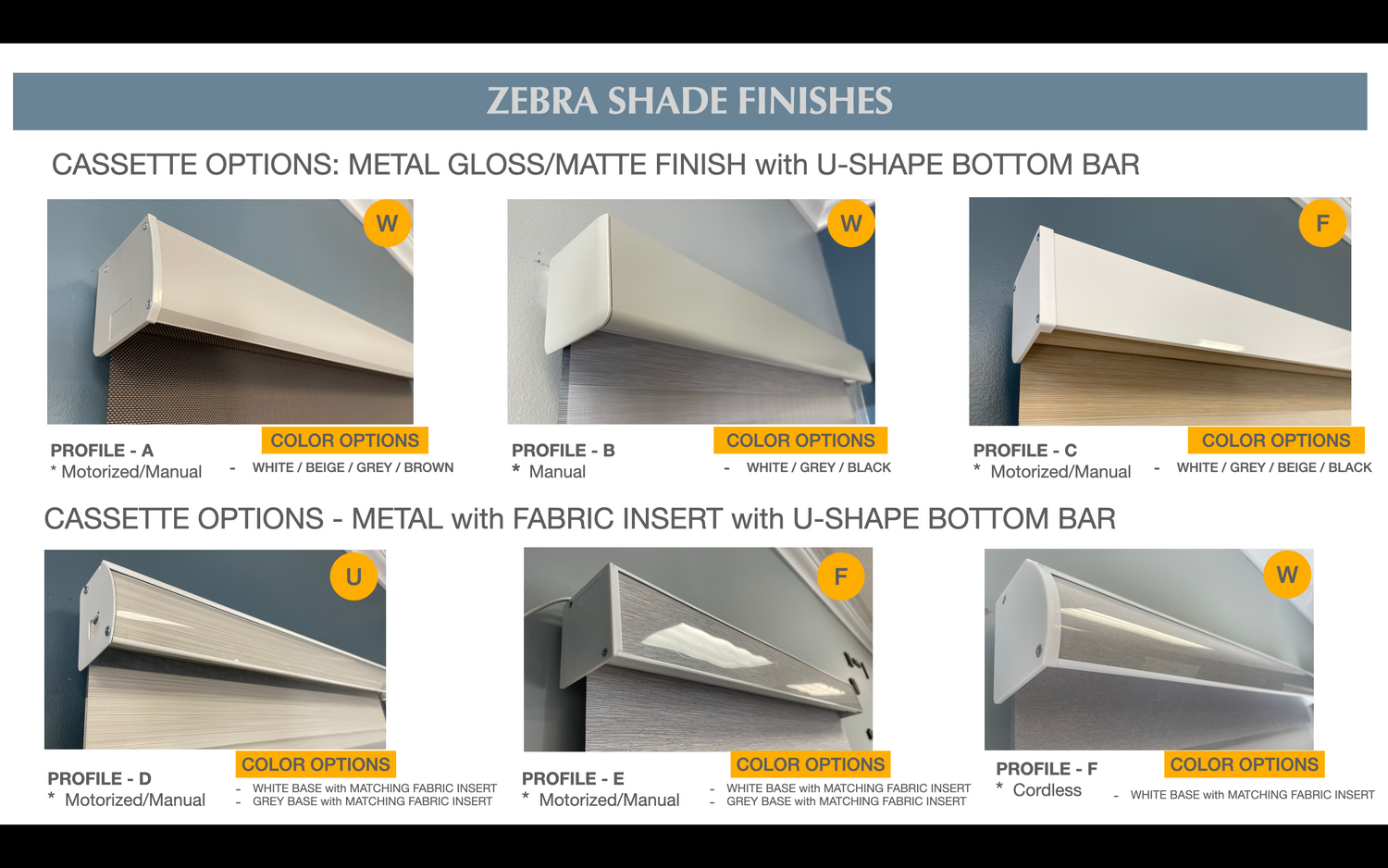 ZEBRA SHADE FINISHES

CASSETTE OPTIONS: METAL GLOSS/MATTE FINISH with U-SHAPE BOTTOM BAR

W

PROFILE - A
* Motorized/Manual

COLOR OPTIONS
- WHITE / BEIGE / GREY / BROWN

W

PROFILE - B
* Manual

COLOR OPTIONS
- WHITE / GREY / BLACK

F

PROFILE - C
* Motorized/Manual

COLOR OPTIONS
- WHITE / GREY / BEIGE / BLACK

CASSETTE OPTIONS - METAL with FABRIC INSERT with U-SHAPE BOTTOM BAR

U

PROFILE - D
* Motorized/Manual

COLOR OPTIONS
- WHITE BASE with MATCHING FABRIC INSERT
- GREY BASE with MATCHING FABRIC INSERT

F

PROFILE - E
* Motorized/Manual

COLOR OPTIONS
- WHITE BASE with MATCHING FABRIC INSERT
- GREY BASE with MATCHING FABRIC INSERT

W

PROFILE - F
* Cordless

COLOR OPTIONS
- WHITE BASE with MATCHING FABRIC INSERT